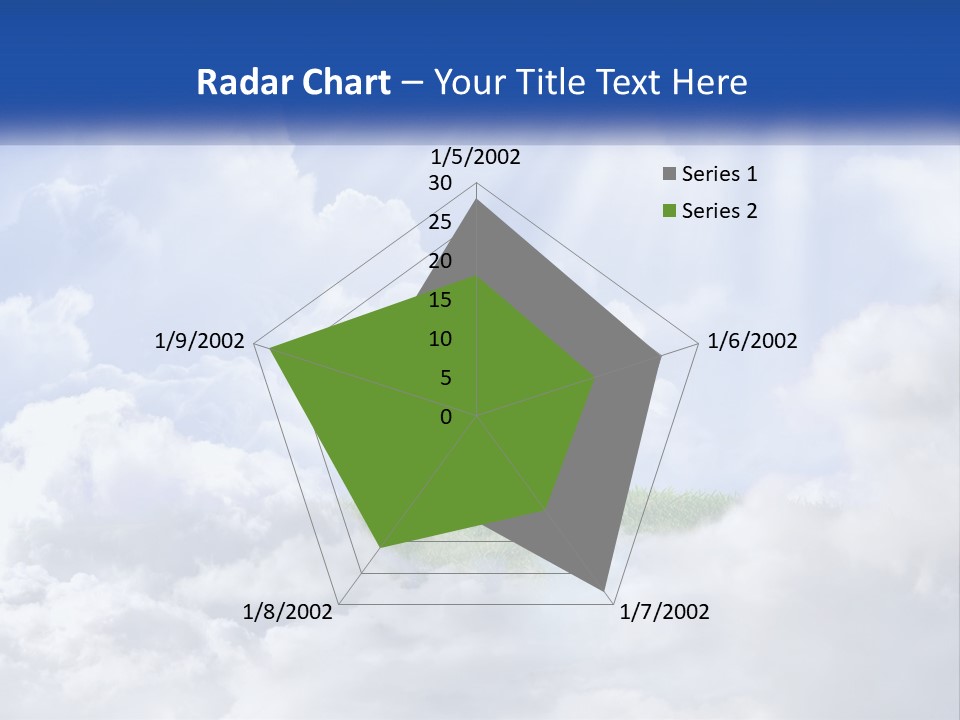 Radar Chart – Your Title Text Here

1/5/2002
30
25
20
15
10
5
0
1/6/2002
1/7/2002
1/8/2002
1/9/2002

Series 1
Series 2